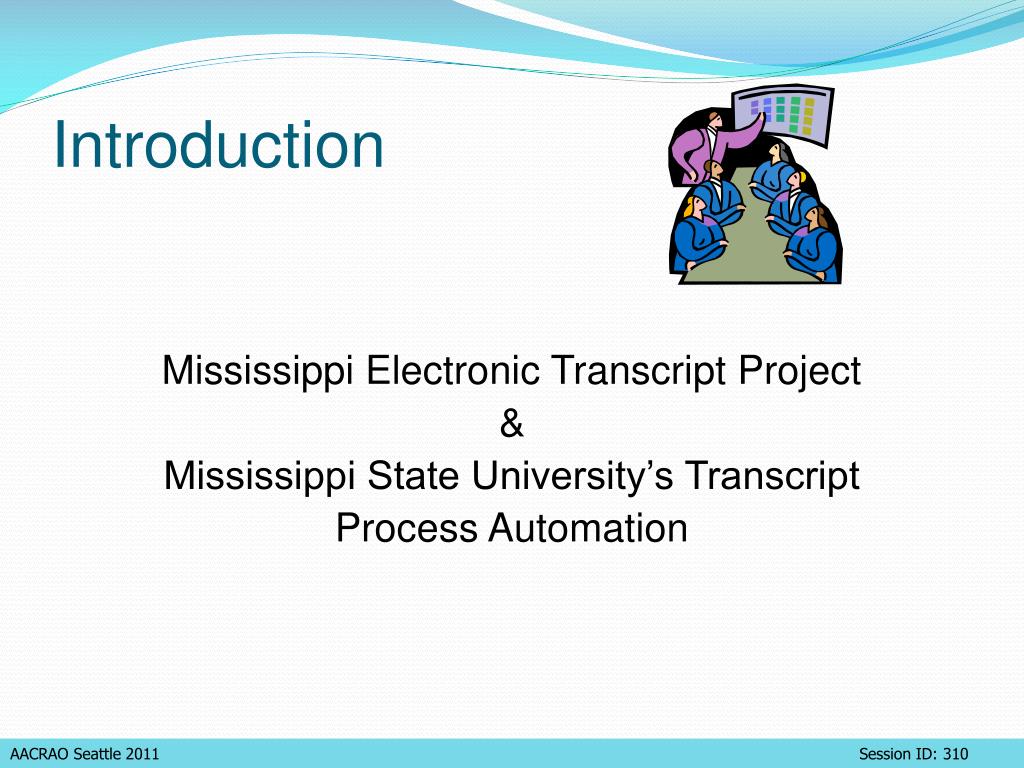 Introduction

Mississippi Electronic Transcript Project
&
Mississippi State University's Transcript Process Automation

AACRAO Seattle 2011

Session ID: 310